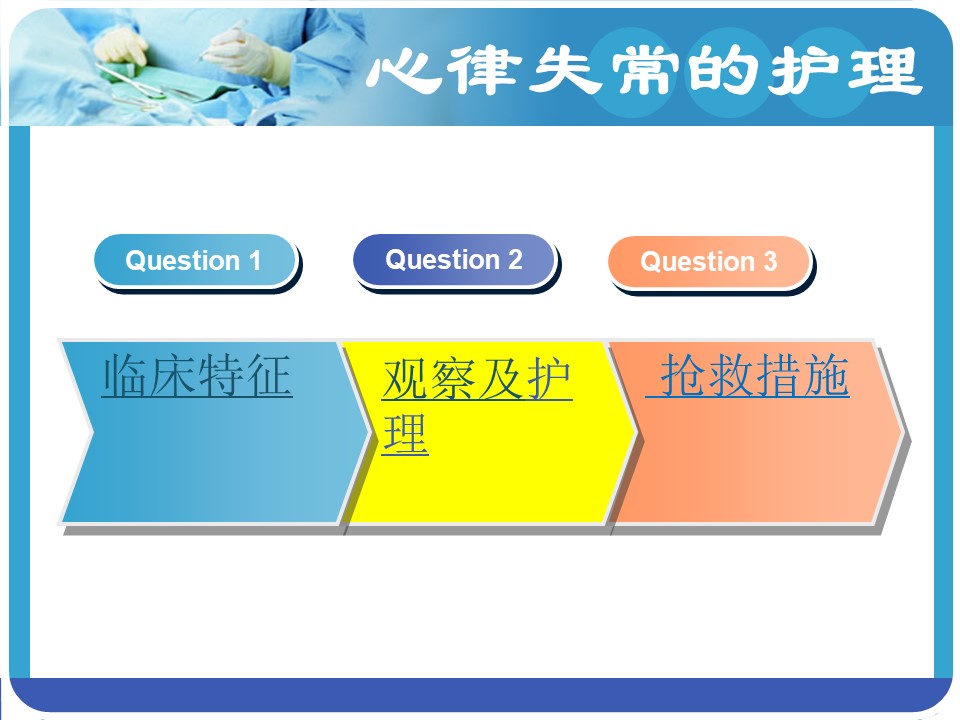 心律失常的护理

Question 1

Question 2

Question 3

临床特征

观察及护理

抢救措施